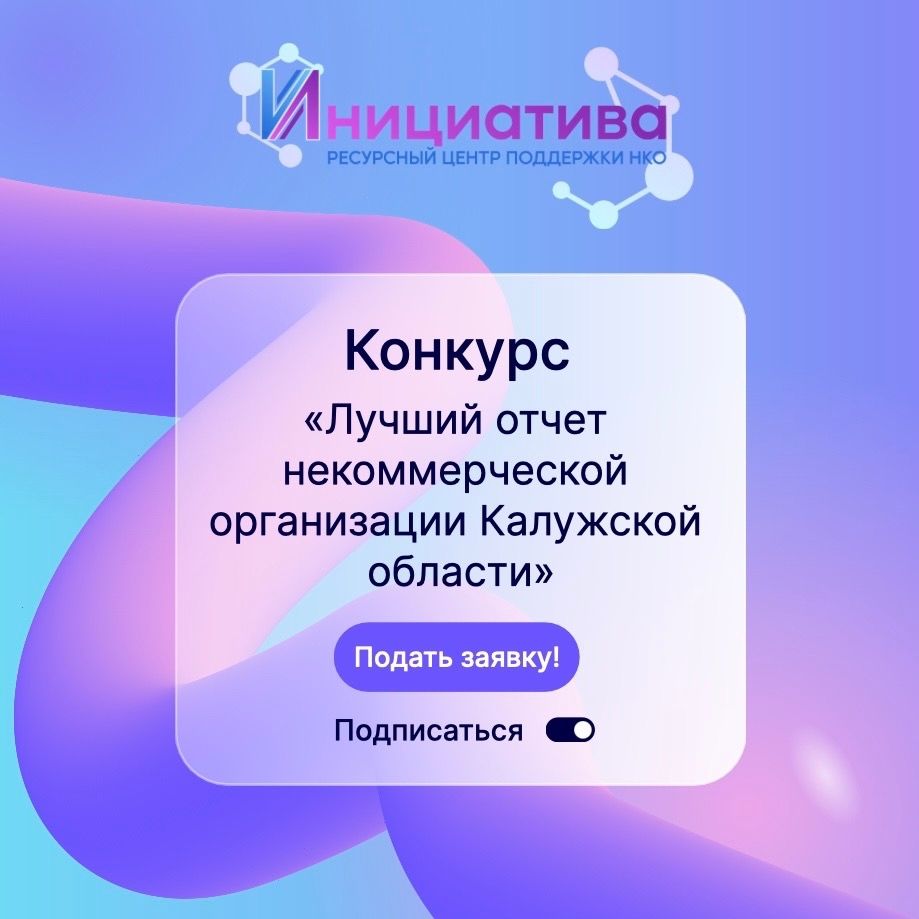 Инициатива
РЕСУРСНЫЙ ЦЕНТР ПОДДЕРЖКИ НКО

Конкурс
«Лучший отчет некоммерческой организации Калужской области»

Подать заявку!

Подписаться